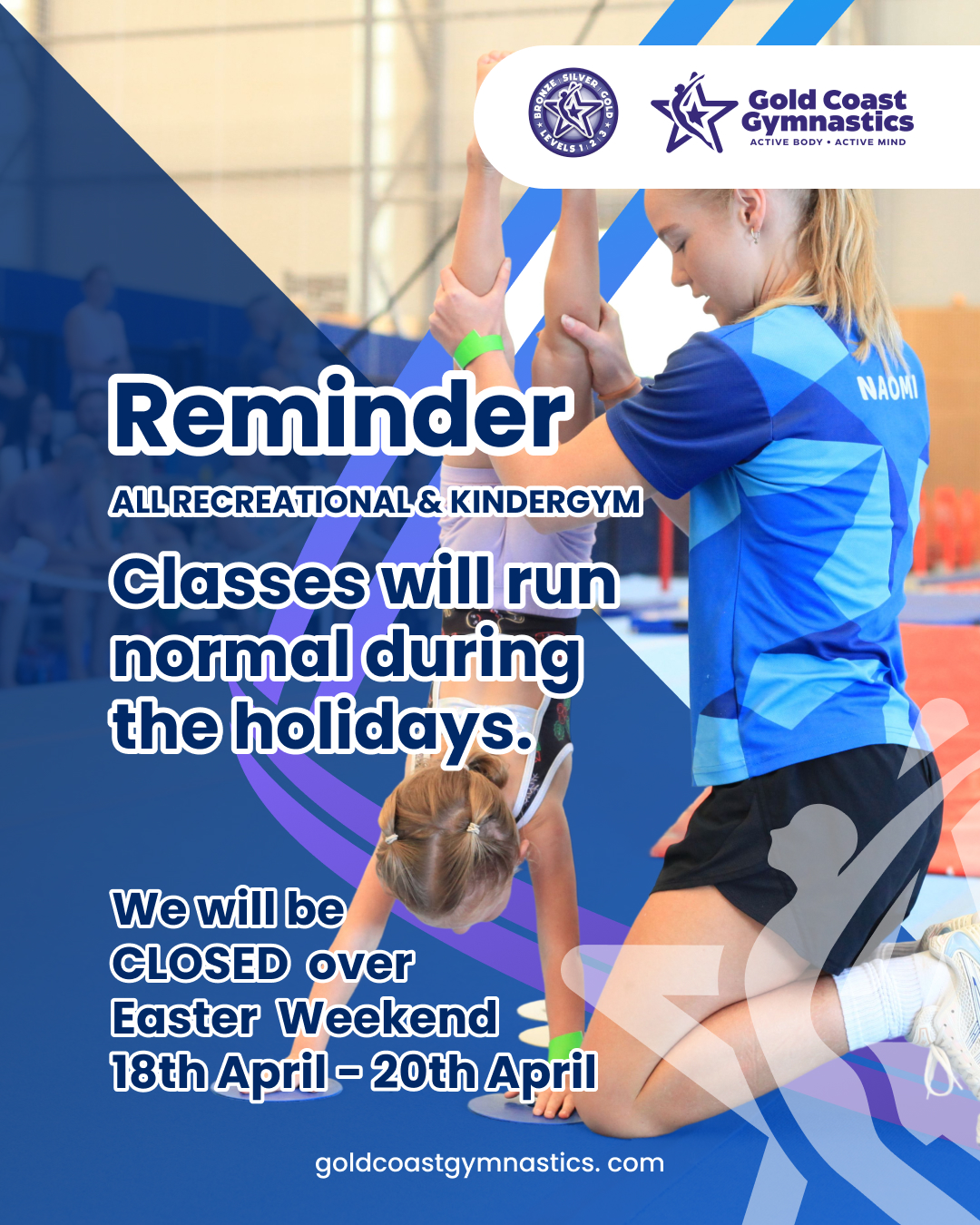 BRONZE SILVER GOLD
LEVELS 1 2 3

Gold Coast Gymnastics
ACTIVE BODY • ACTIVE MIND

NAOMI

Reminder

ALL RECREATIONAL & KINDERGYM

Classes will run normal during the holidays.

We will be CLOSED over Easter Weekend 18th April - 20th April

goldcoastgymnastics. com